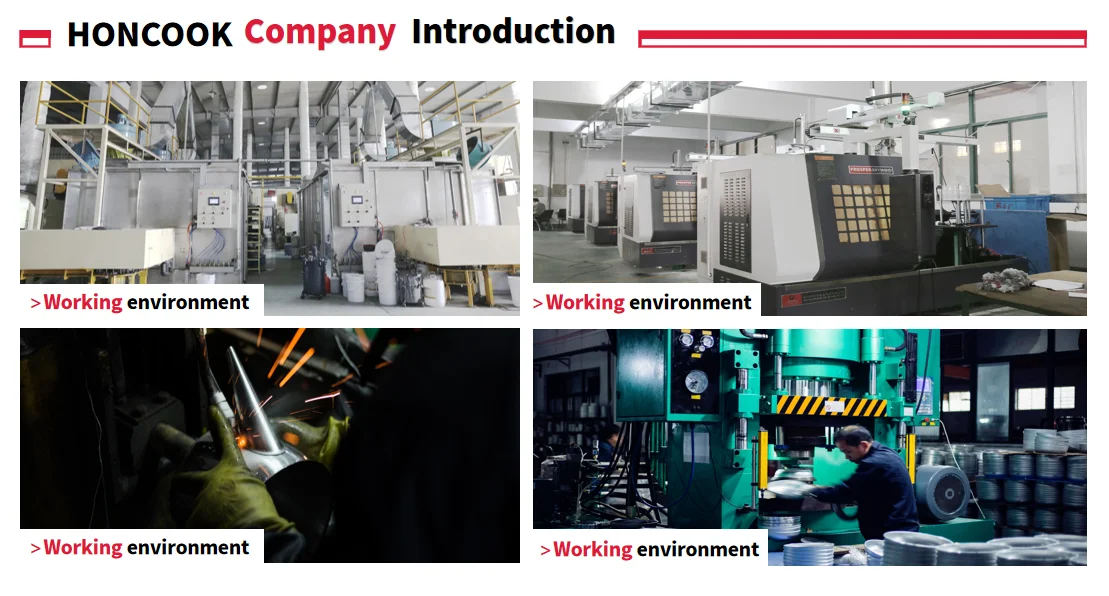 HONCOOK Company Introduction

>Working environment

>Working environment

>Working environment

>Working environment